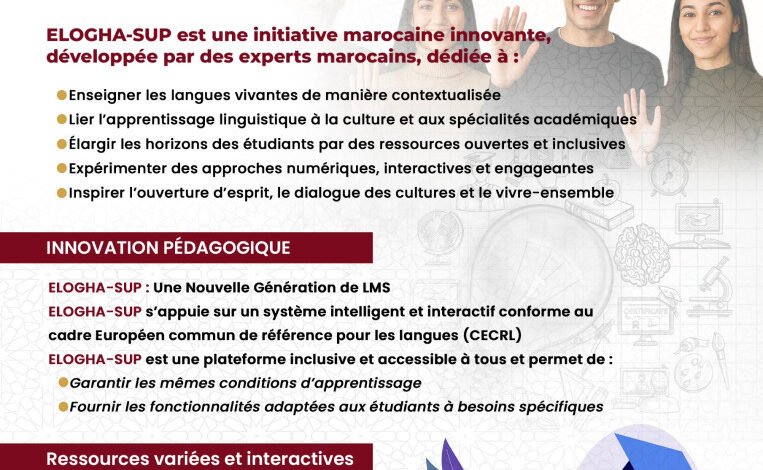 ELOGHA-SUP est une initiative marocaine innovante, développée par des experts marocains, dédiée à :

Enseigner les langues vivantes de manière contextualisée
Lier l'apprentissage linguistique à la culture et aux spécialités académiques
Élargir les horizons des étudiants par des ressources ouvertes et inclusives
Expérimenter des approches numériques, interactives et engageantes
Inspirer l'ouverture d'esprit, le dialogue des cultures et le vivre-ensemble

INNOVATION PÉDAGOGIQUE

ELOGHA-SUP : Une Nouvelle Génération de LMS
ELOGHA-SUP s'appuie sur un système intelligent et interactif conforme au cadre Européen commun de référence pour les langues (CECRL)
ELOGHA-SUP est une plateforme inclusive et accessible à tous et permet de :
Garantir les mêmes conditions d'apprentissage
Fournir les fonctionnalités adaptées aux étudiants à besoins spécifiques

Ressources variées et interactives